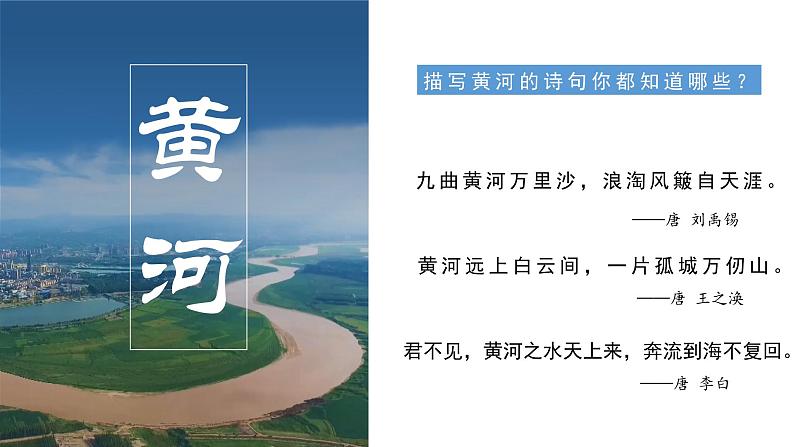 黄河

描写黄河的诗句你都知道哪些？

九曲黄河万里沙，浪淘风簸自天涯。

——唐 刘禹锡

黄河远上白云间，一片孤城万仞山。

——唐 王之涣

君不见，黄河之水天上来，奔流到海不复回。

——唐 李白